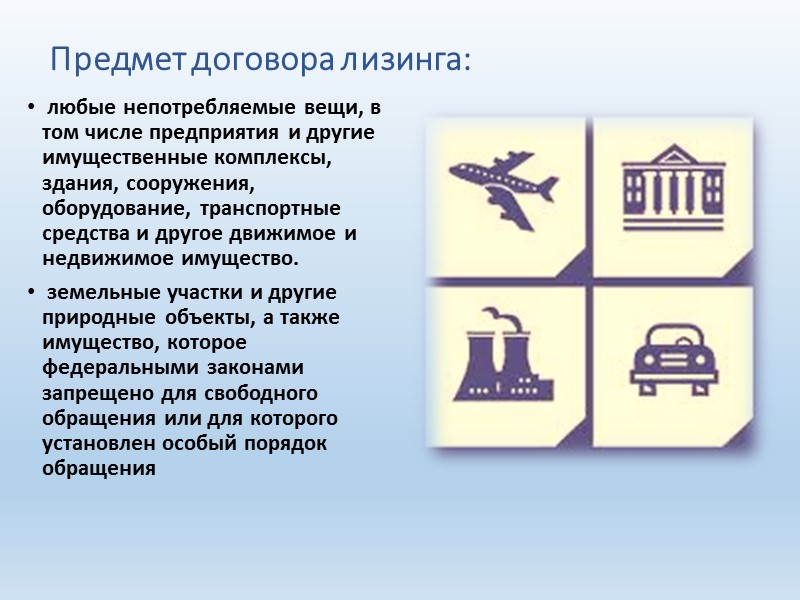 Предмет договора лизинга:

• любые непотребляемые вещи, в том числе предприятия и другие имущественные комплексы, здания, сооружения, оборудование, транспортные средства и другое движимое и недвижимое имущество.

• земельные участки и другие природные объекты, а также имущество, которое федеральными законами запрещено для свободного обращения или для которого установлен особый порядок обращения